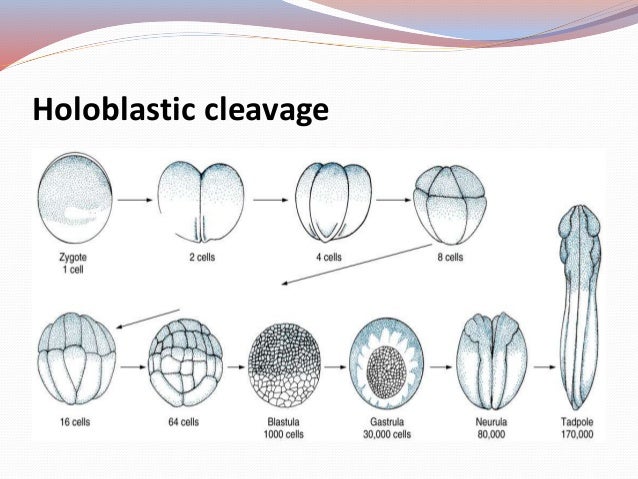 Holoblastic cleavage

Zygote
1 cell

2 cells

4 cells

8 cells

16 cells

64 cells

Blastula
1000 cells

Gastrula
30,000 cells

Neurula
80,000

Tadpole
170,000